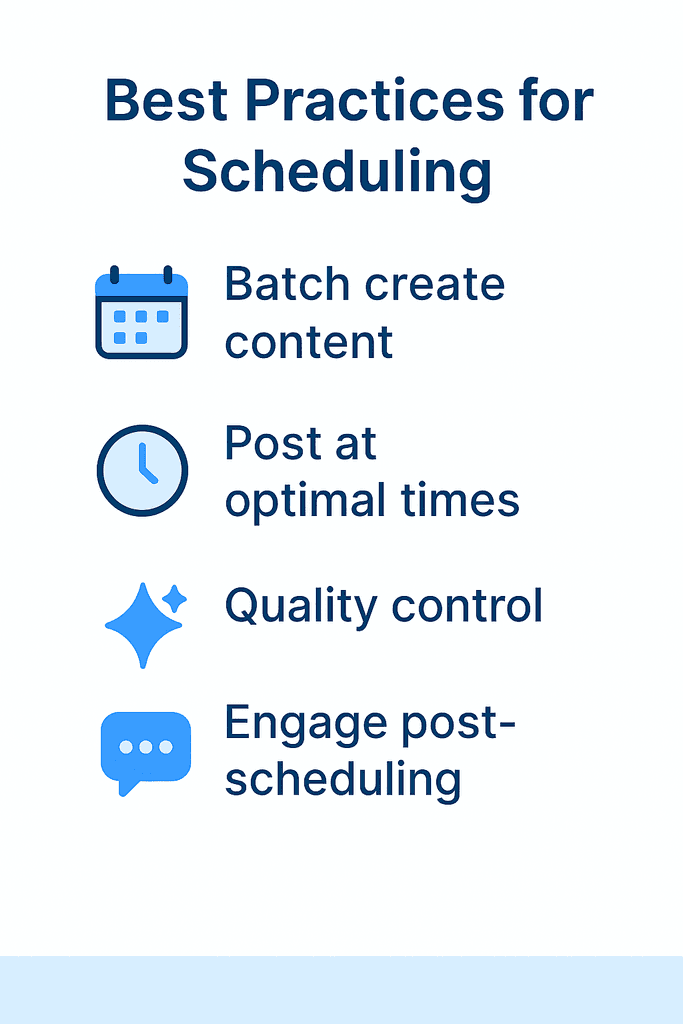 Best Practices for Scheduling

Batch create content

Post at optimal times

Quality control

Engage post-scheduling